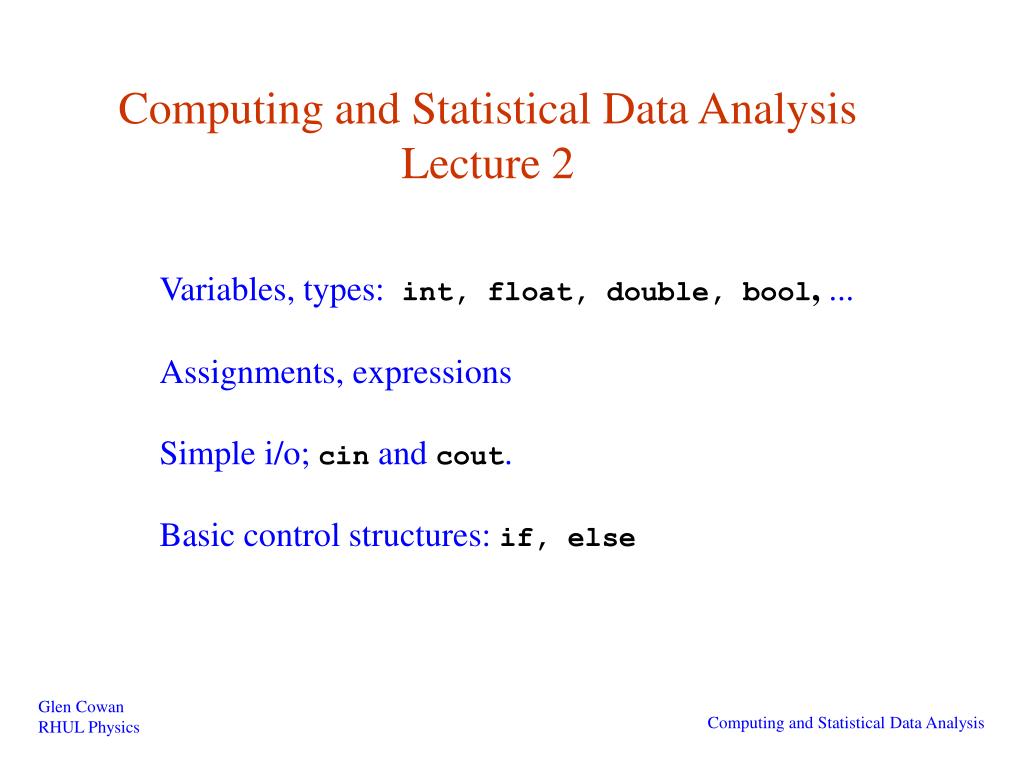 Computing and Statistical Data Analysis
Lecture 2

Variables, types: int, float, double, bool, ...

Assignments, expressions

Simple i/o; cin and cout.

Basic control structures: if, else

Glen Cowan
RHUL Physics

Computing and Statistical Data Analysis